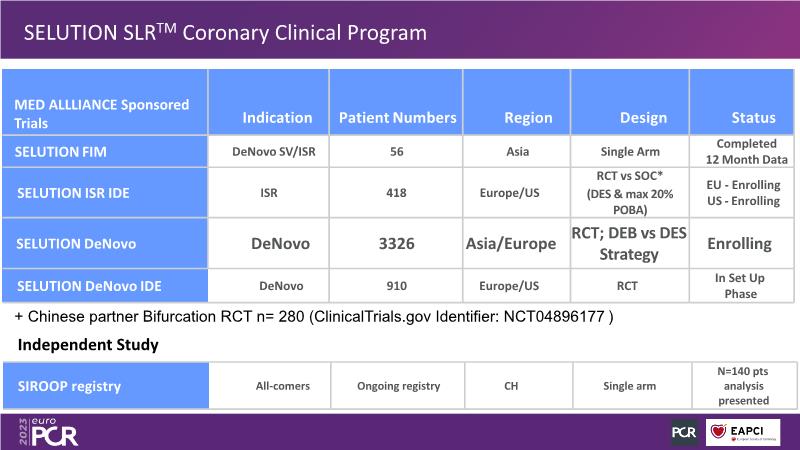 SELUTION SLR$^{TM}$ Coronary Clinical Program

| MED ALLLIANCE Sponsored Trials | Indication | Patient Numbers | Region | Design | Status |
|---|---|---|---|---|---|
| SELUTION FIM | DeNovo SV/ISR | 56 | Asia | Single Arm | Completed 12 Month Data |
| SELUTION ISR IDE | ISR | 418 | Europe/US | RCT vs SOC* (DES & max 20% POBA) | EU - Enrolling US - Enrolling |
| SELUTION DeNovo | DeNovo | 3326 | Asia/Europe | RCT; DEB vs DES Strategy | Enrolling |
| SELUTION DeNovo IDE | DeNovo | 910 | Europe/US | RCT | In Set Up Phase |

+ Chinese partner Bifurcation RCT n= 280 (ClinicalTrials.gov Identifier: NCT04896177 )

Independent Study

| SIROOP registry | All-comers | Ongoing registry | CH | Single arm | N=140 pts analysis presented |
|---|---|---|---|---|---|

2023 euro PCR

PCR EAPCI